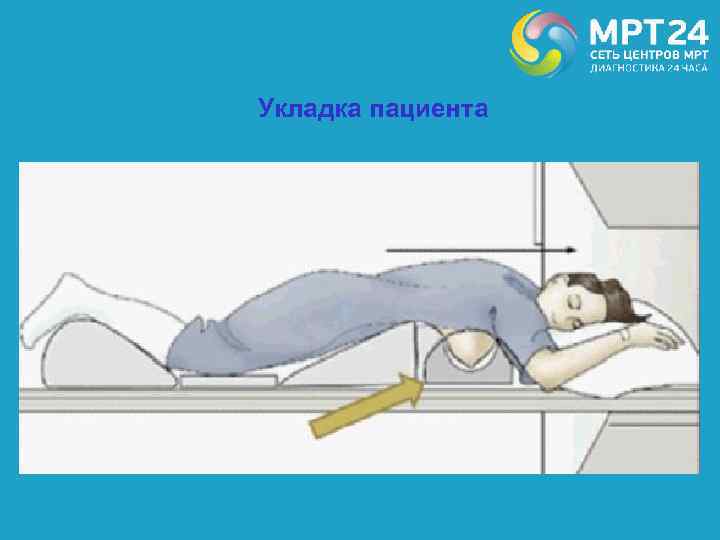 МРТ24
СЕТЬ ЦЕНТРОВ МРТ
ДИАГНОСТИКА 24 ЧАСА

Укладка пациента